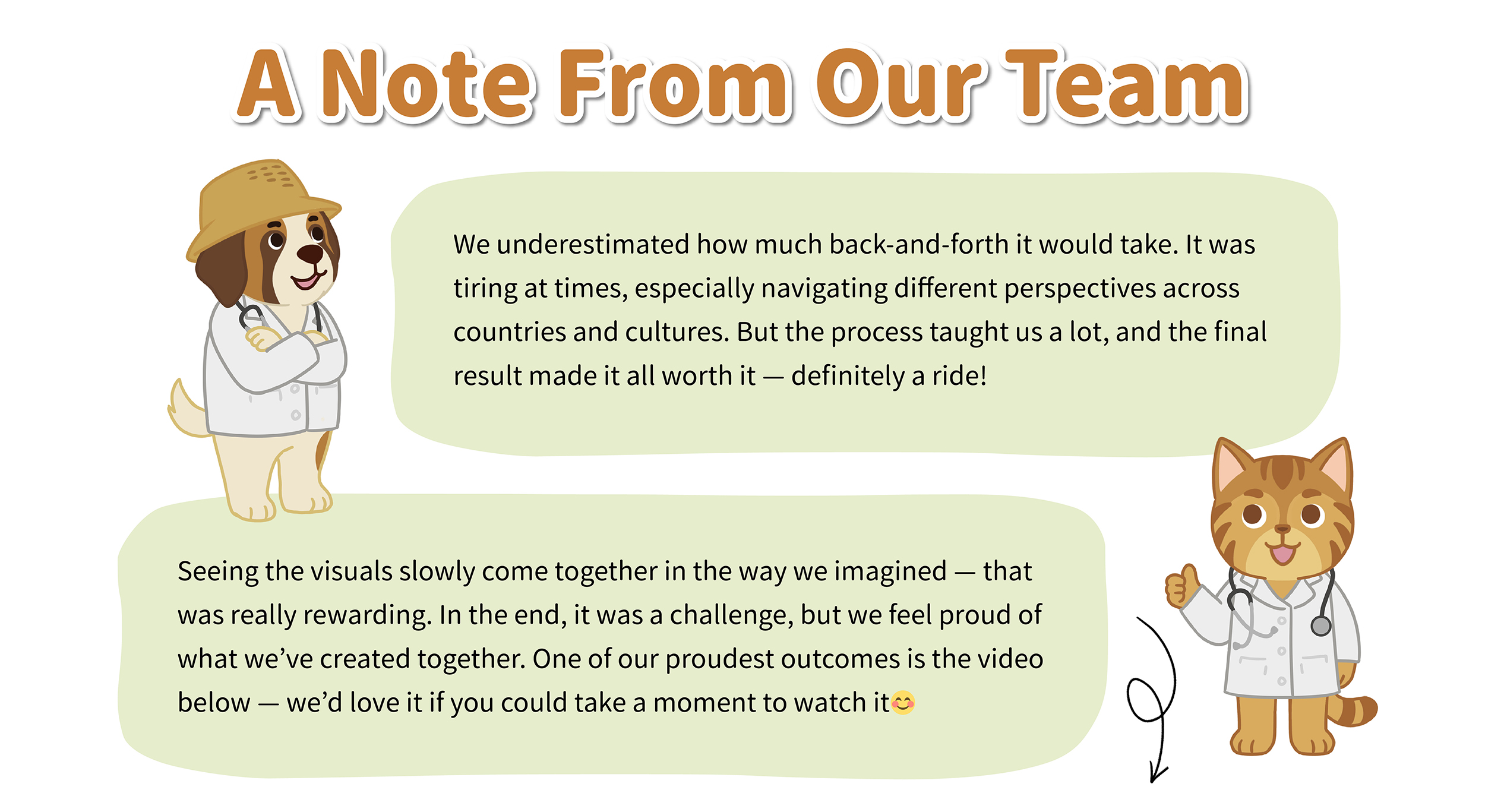 A Note From Our Team

We underestimated how much back-and-forth it would take. It was tiring at times, especially navigating different perspectives across countries and cultures. But the process taught us a lot, and the final result made it all worth it — definitely a ride!

Seeing the visuals slowly come together in the way we imagined — that was really rewarding. In the end, it was a challenge, but we feel proud of what we've created together. One of our proudest outcomes is the video below — we'd love it if you could take a moment to watch it😊